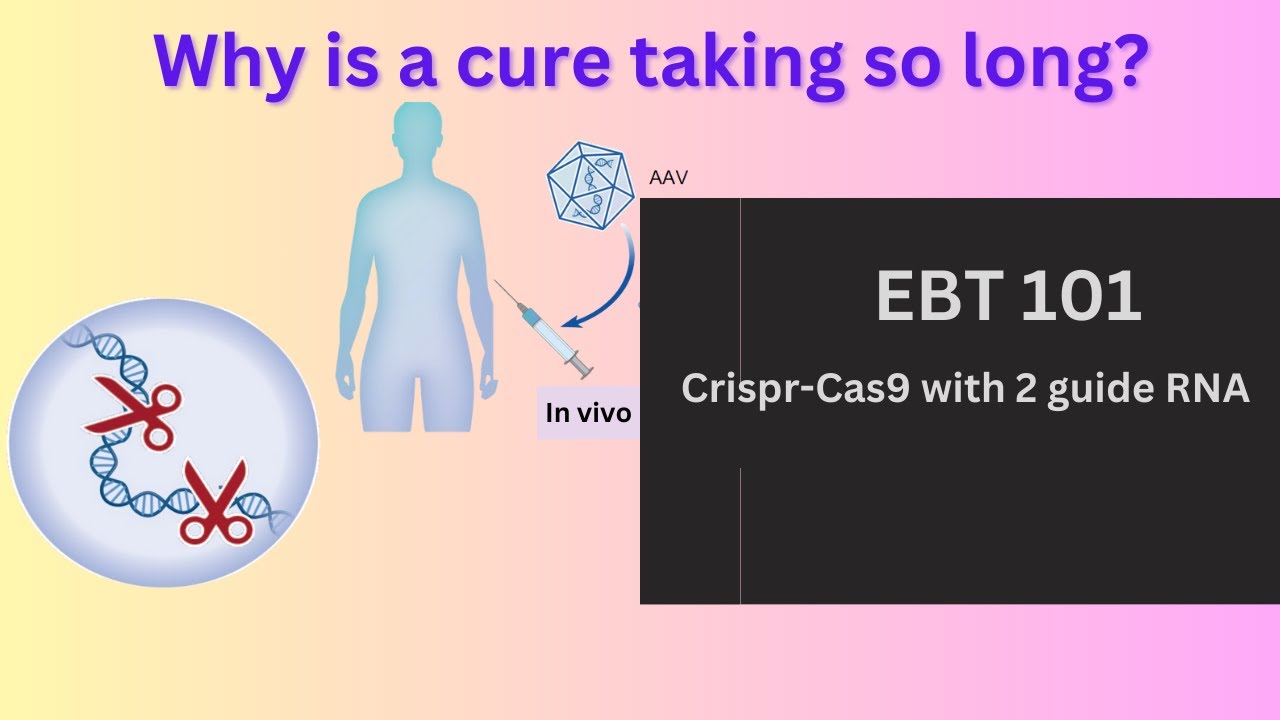 Why is a cure taking so long?

AAV

In vivo

EBT 101

Crispr-Cas9 with 2 guide RNA